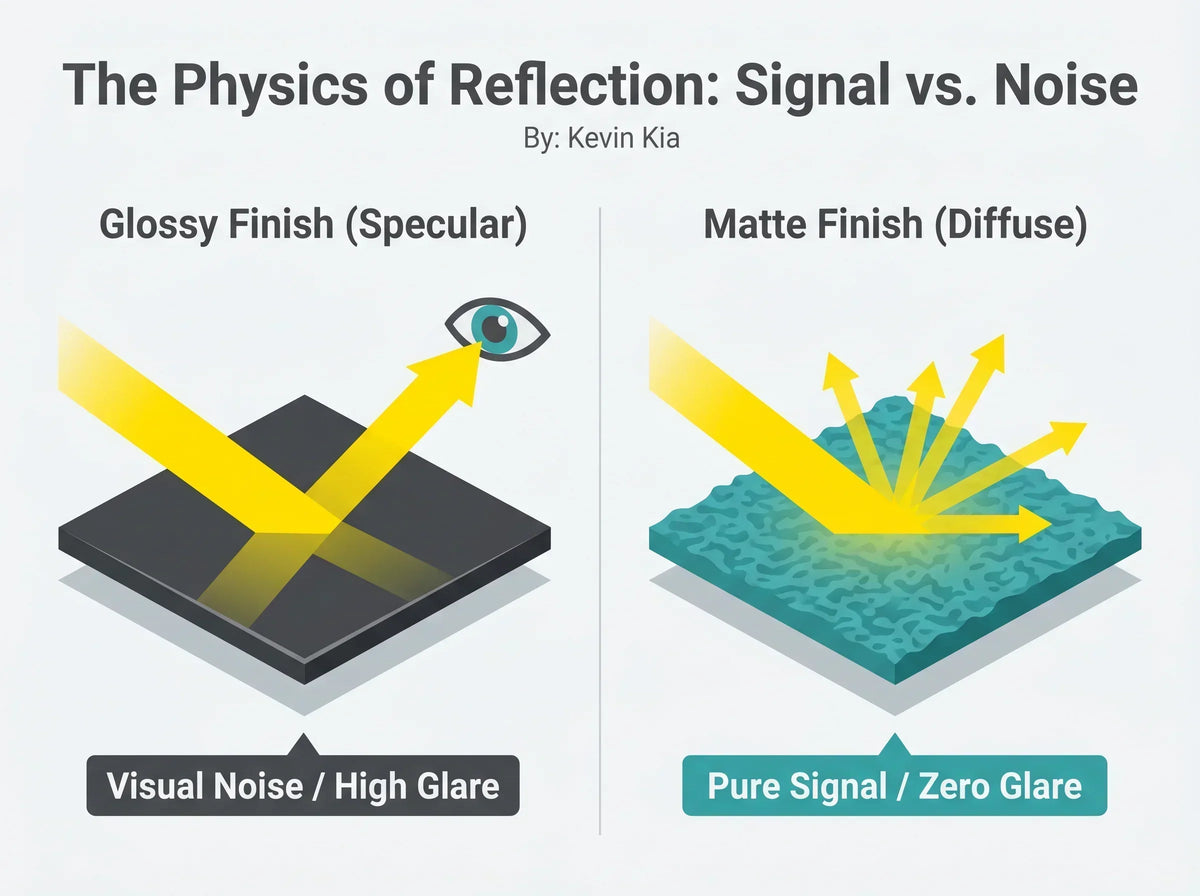 The Physics of Reflection: Signal vs. Noise
By: Kevin Kia

Glossy Finish (Specular)

Visual Noise / High Glare

Matte Finish (Diffuse)

Pure Signal / Zero Glare